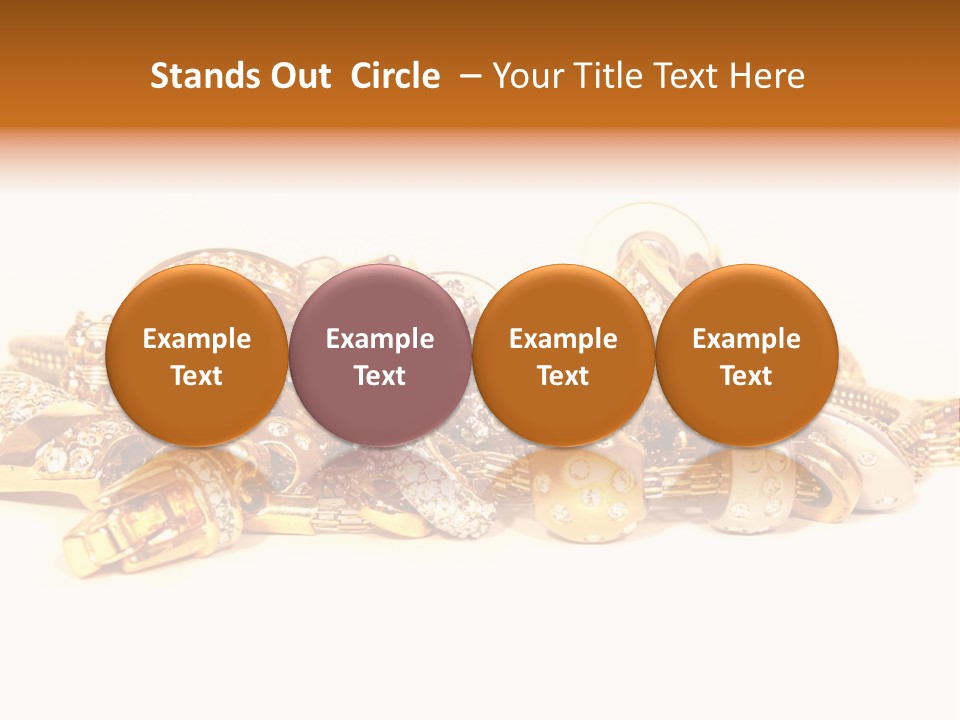 Stands Out Circle – Your Title Text Here

Example Text

Example Text

Example Text

Example Text